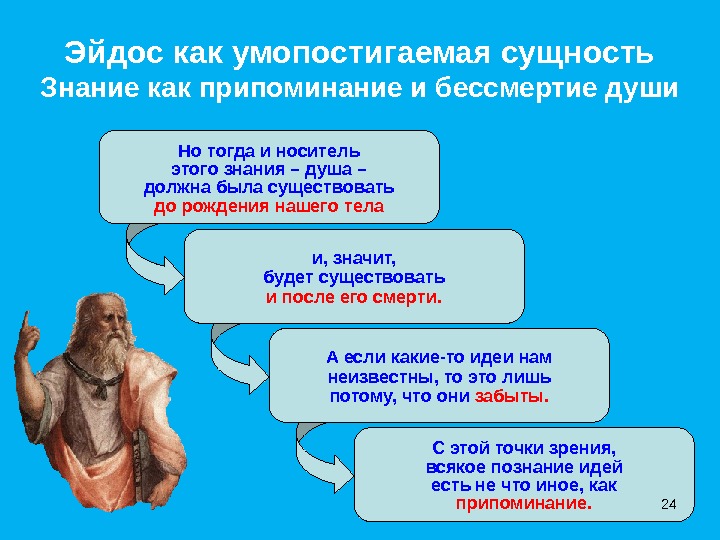 Эйдос как умопостигаемая сущность
Знание как припоминание и бессмертие души

Но тогда и носитель этого знания – душа – должна была существовать до рождения нашего тела

и, значит, будет существовать и после его смерти.

А если какие-то идеи нам неизвестны, то это лишь потому, что они забыты.

С этой точки зрения, всякое познание идей есть не что иное, как припоминание.

24